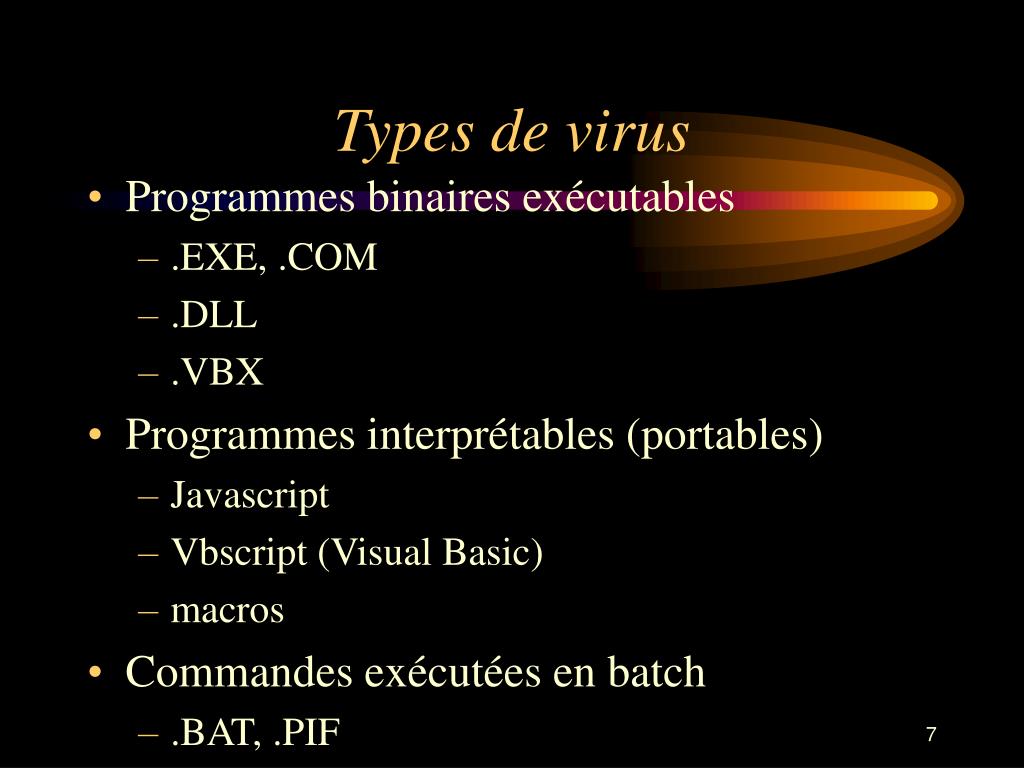 Types de virus

• Programmes binaires exécutables
  – .EXE, .COM
  – .DLL
  – .VBX
• Programmes interprétables (portables)
  – Javascript
  – Vbscript (Visual Basic)
  – macros
• Commandes exécutées en batch
  – .BAT, .PIF

7